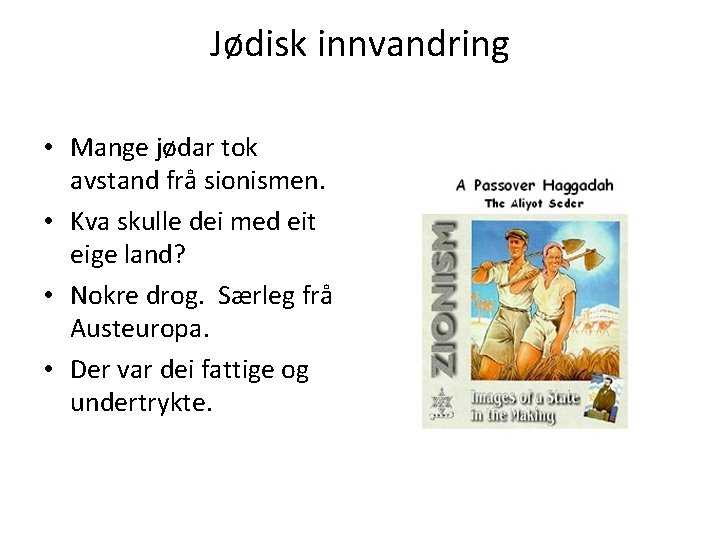 Jødisk innvandring

• Mange jødar tok avstand frå sionismen.
• Kva skulle dei med eit eige land?
• Nokre drog.  Særleg frå Austeuropa.
• Der var dei fattige og undertrykte.

A Passover Haggadah
The Aliyot Seder

ZIONISM

Images of a State in the Making